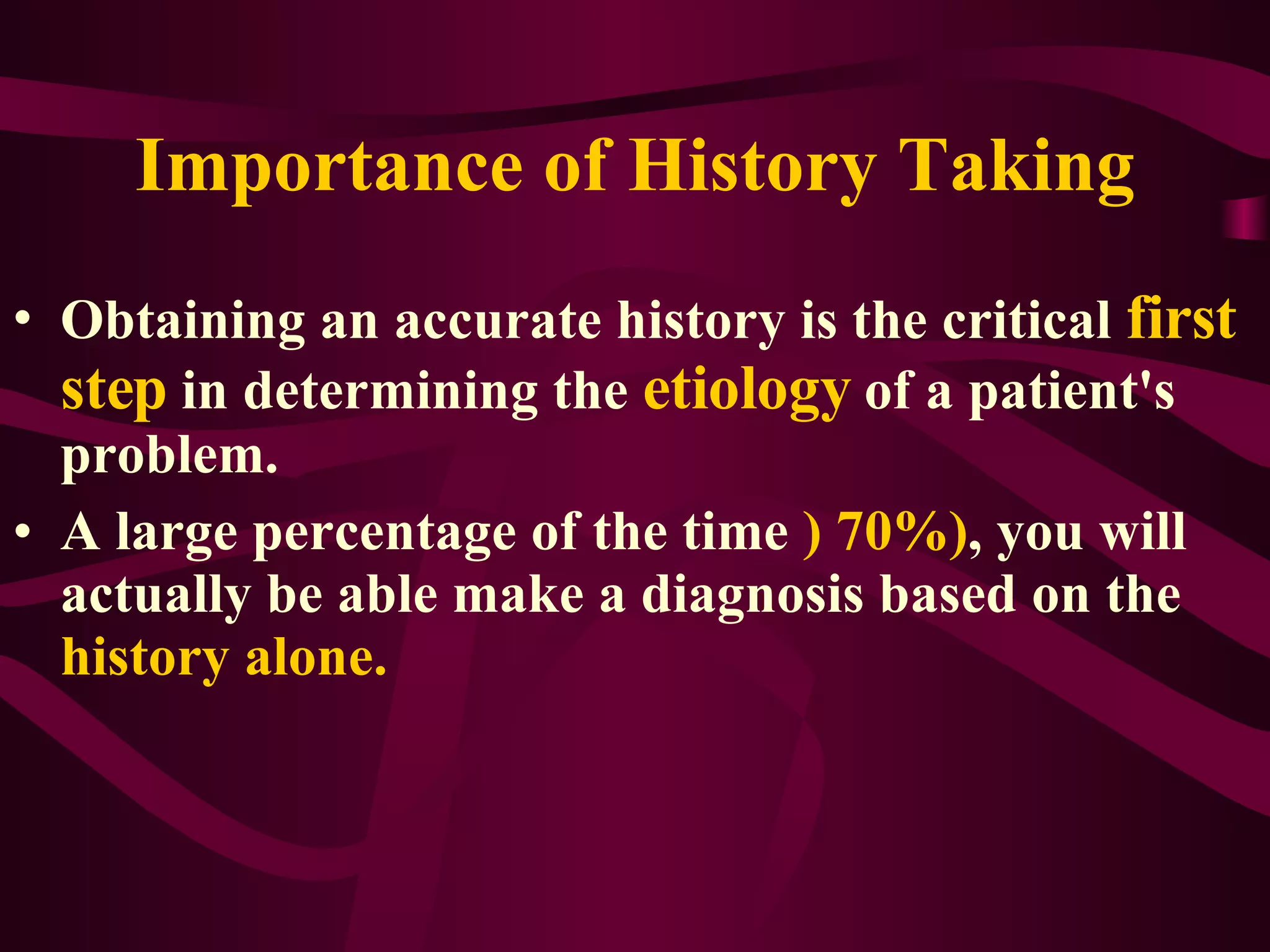 Importance of History Taking

• Obtaining an accurate history is the critical first step in determining the etiology of a patient's problem.

• A large percentage of the time ) 70%), you will actually be able make a diagnosis based on the history alone.